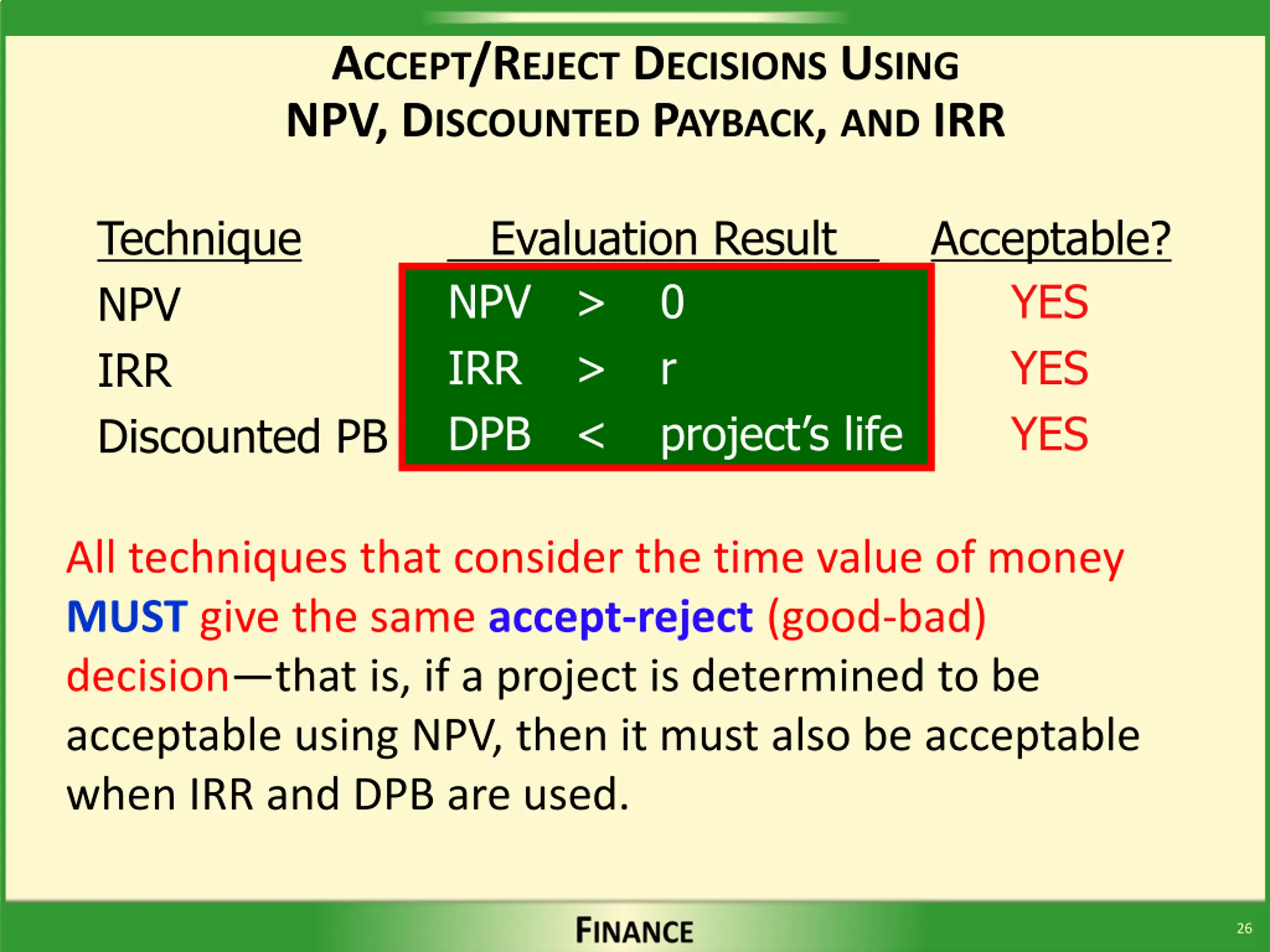 ACCEPT/REJECT DECISIONS USING
NPV, DISCOUNTED PAYBACK, AND IRR

| Technique | Evaluation Result | Acceptable? |
|---|---|---|
| NPV | NPV > 0 | YES |
| IRR | IRR > r | YES |
| Discounted PB | DPB < project's life | YES |

All techniques that consider the time value of money MUST give the same accept-reject (good-bad) decision—that is, if a project is determined to be acceptable using NPV, then it must also be acceptable when IRR and DPB are used.

FINANCE

26